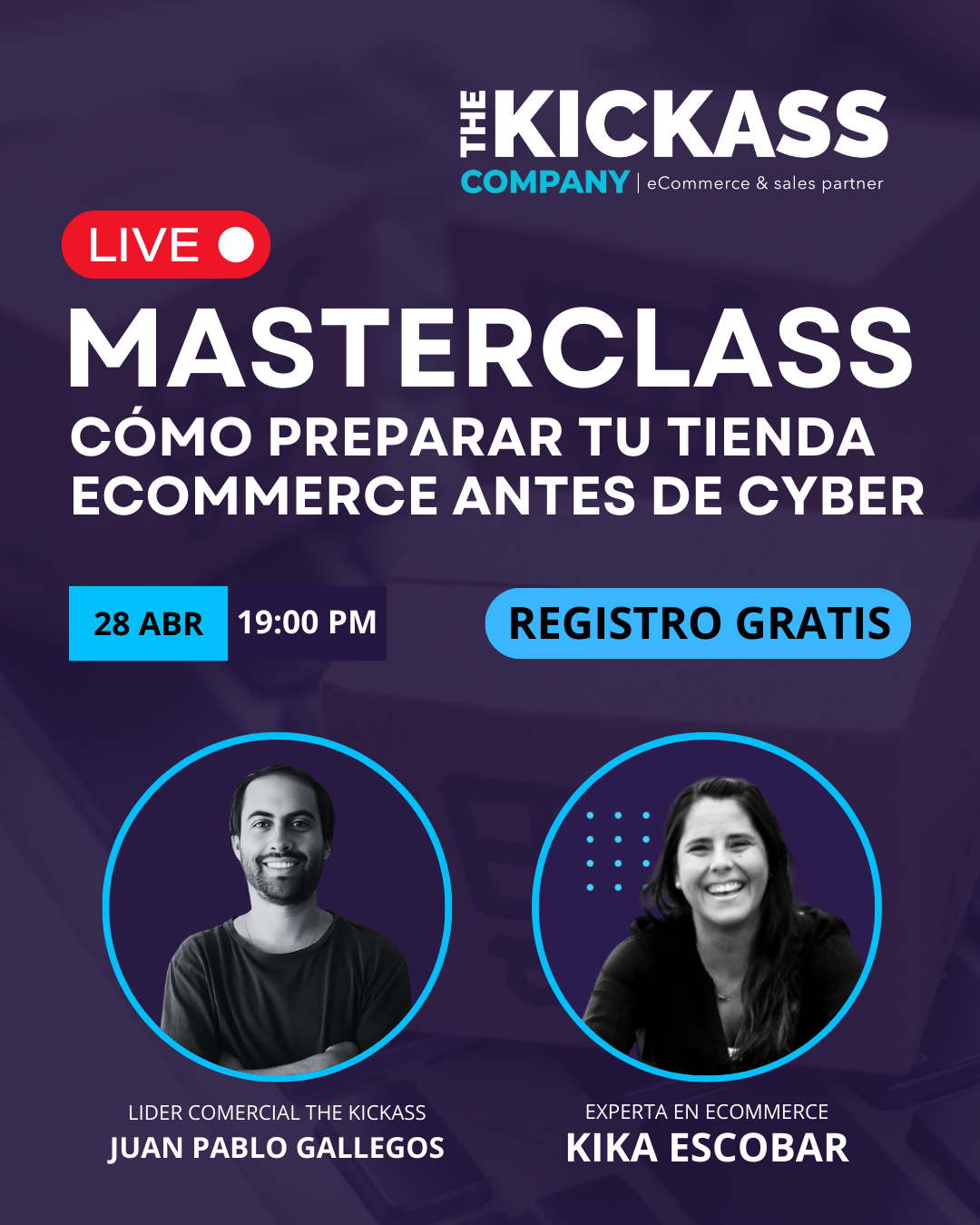 THE KICKASS
COMPANY | eCommerce & sales partner

LIVE

MASTERCLASS
CÓMO PREPARAR TU TIENDA ECOMMERCE ANTES DE CYBER

28 ABR 19:00 PM

REGISTRO GRATIS

LIDER COMERCIAL THE KICKASS
JUAN PABLO GALLEGOS

EXPERTA EN ECOMMERCE
KIKA ESCOBAR